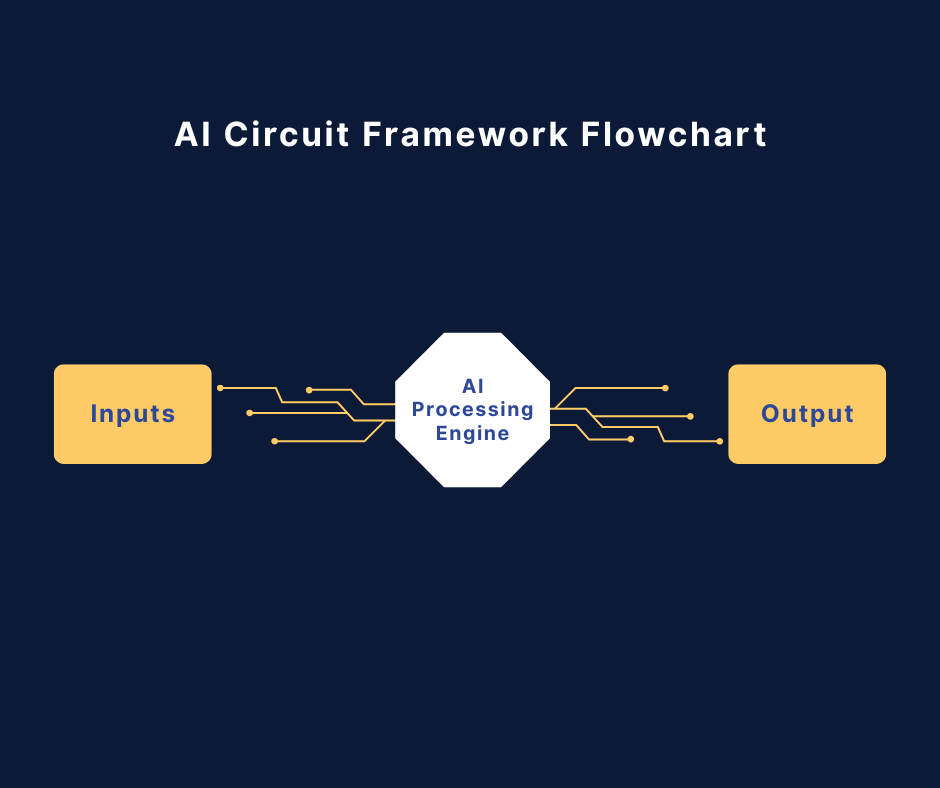 AI Circuit Framework Flowchart

Inputs

AI Processing Engine

Output